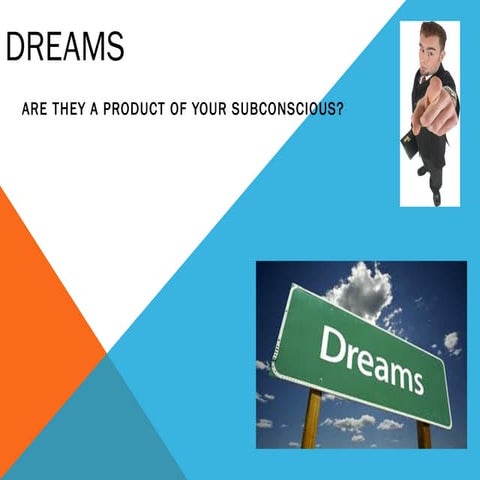 DREAMS

ARE THEY A PRODUCT OF YOUR SUBCONSCIOUS?

Dreams